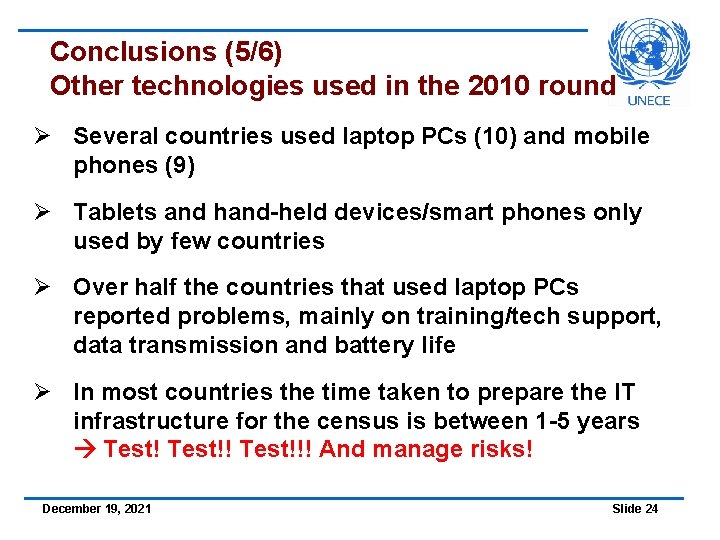 Conclusions (5/6)
Other technologies used in the 2010 round

UNECE

➢ Several countries used laptop PCs (10) and mobile phones (9)

➢ Tablets and hand-held devices/smart phones only used by few countries

➢ Over half the countries that used laptop PCs reported problems, mainly on training/tech support, data transmission and battery life

➢ In most countries the time taken to prepare the IT infrastructure for the census is between 1-5 years
→ Test! Test!! Test!!! And manage risks!

December 19, 2021

Slide 24